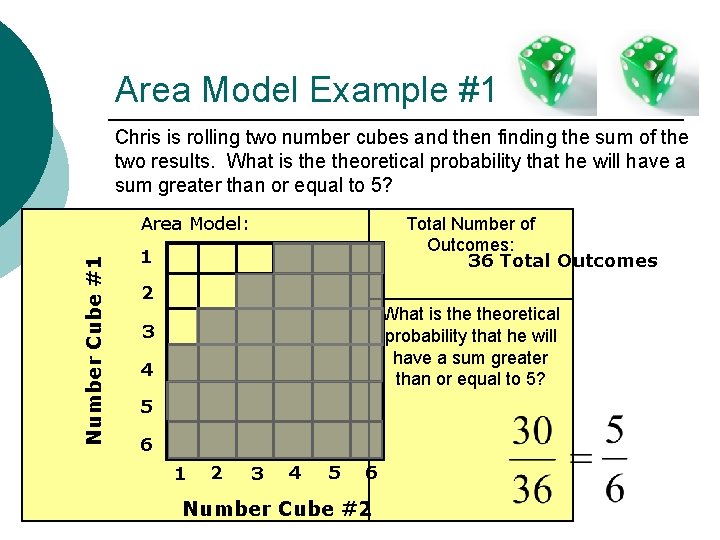 Area Model Example #1

Chris is rolling two number cubes and then finding the sum of the two results. What is the theoretical probability that he will have a sum greater than or equal to 5?

Area Model:

Number Cube #1

1
2
3
4
5
6

1 2 3 4 5 6

Number Cube #2

Total Number of Outcomes:
36 Total Outcomes

What is the theoretical probability that he will have a sum greater than or equal to 5?

$\frac{30}{36} = \frac{5}{6}$